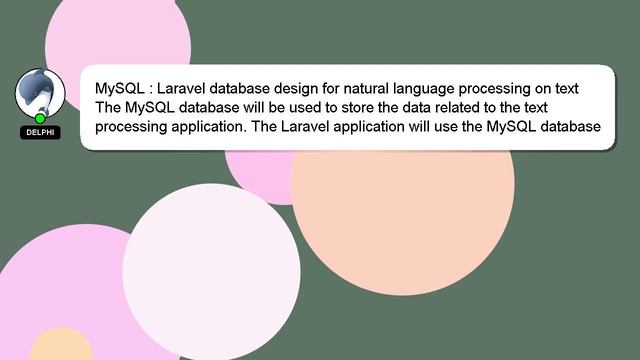 DELPHI

MySQL : Laravel database design for natural language processing on text
The MySQL database will be used to store the data related to the text processing application. The Laravel application will use the MySQL database